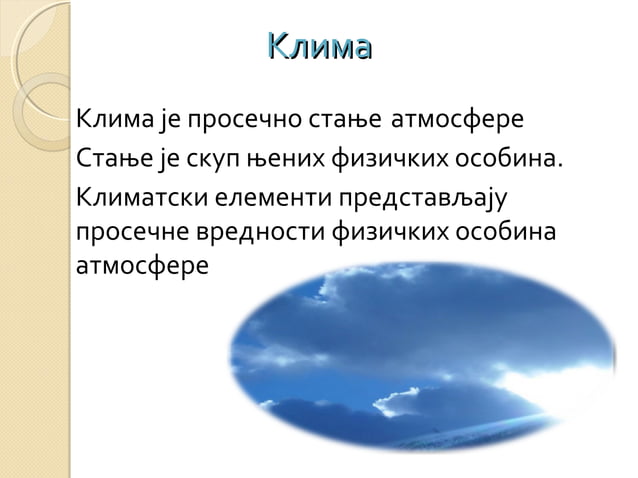 Клима

Клима је просечно стање атмосфере

Стање је скуп њених физичких особина.

Климатски елементи представљају просечне вредности физичких особина атмосфере